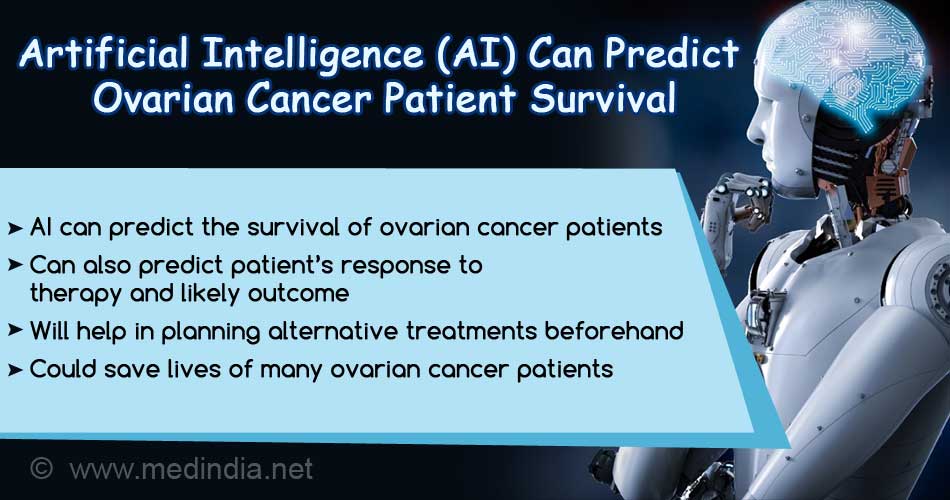 Artificial Intelligence (AI) Can Predict Ovarian Cancer Patient Survival

➤ AI can predict the survival of ovarian cancer patients
➤ Can also predict patient's response to therapy and likely outcome
➤ Will help in planning alternative treatments beforehand
➤ Could save lives of many ovarian cancer patients

© www.medindia.net